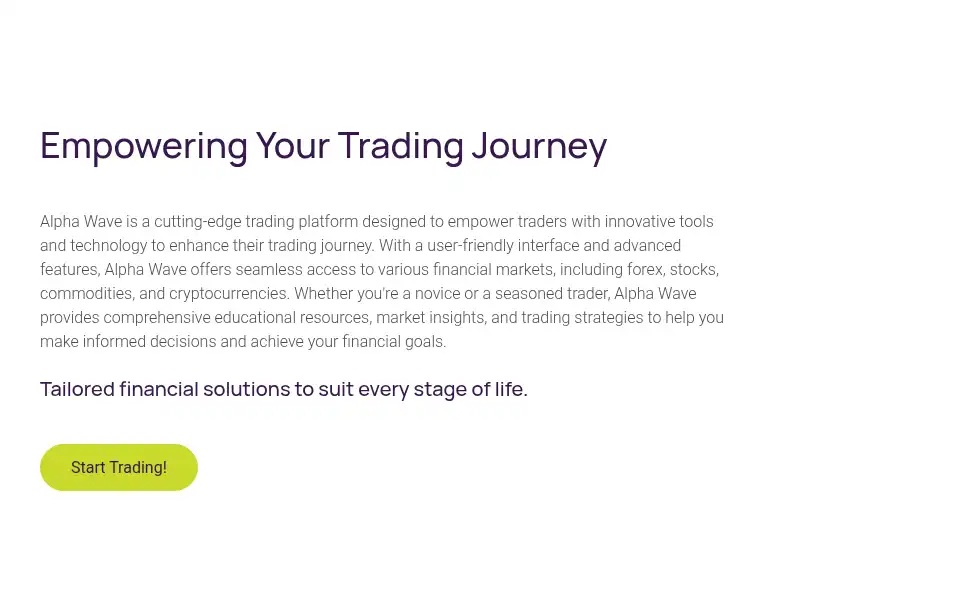 Empowering Your Trading Journey

Alpha Wave is a cutting-edge trading platform designed to empower traders with innovative tools and technology to enhance their trading journey. With a user-friendly interface and advanced features, Alpha Wave offers seamless access to various financial markets, including forex, stocks, commodities, and cryptocurrencies. Whether you're a novice or a seasoned trader, Alpha Wave provides comprehensive educational resources, market insights, and trading strategies to help you make informed decisions and achieve your financial goals.

Tailored financial solutions to suit every stage of life.

Start Trading!